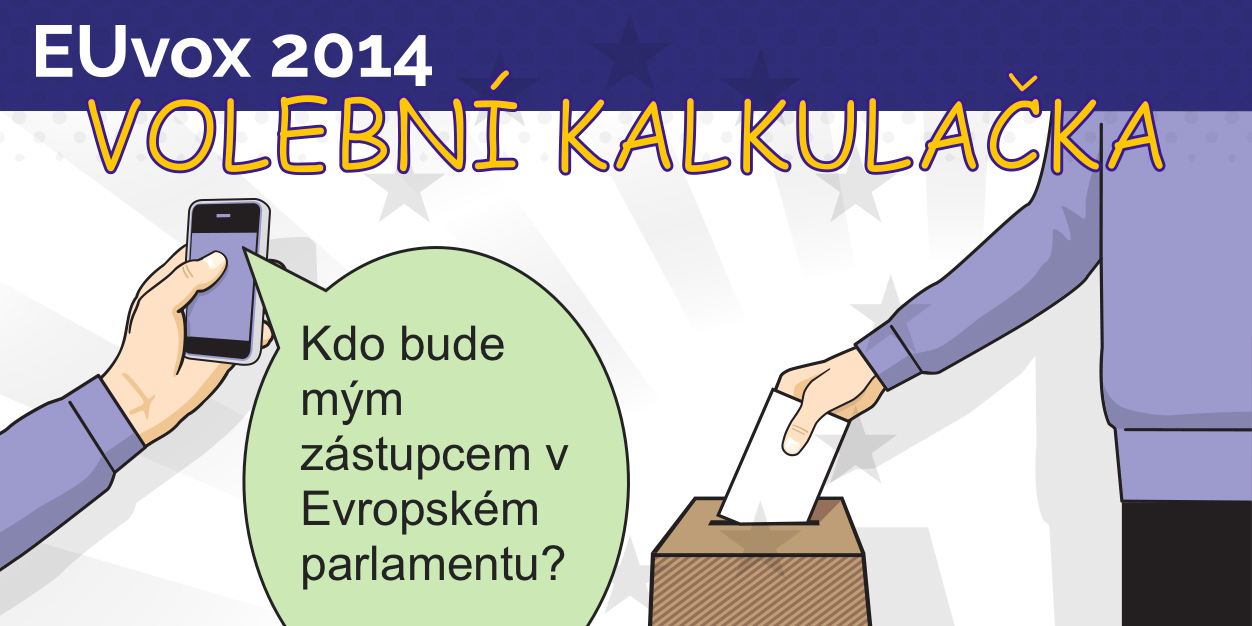 EUvox 2014

VOLEBNÍ KALKULAČKA

Kdo bude mým zástupcem v Evropském parlamentu?